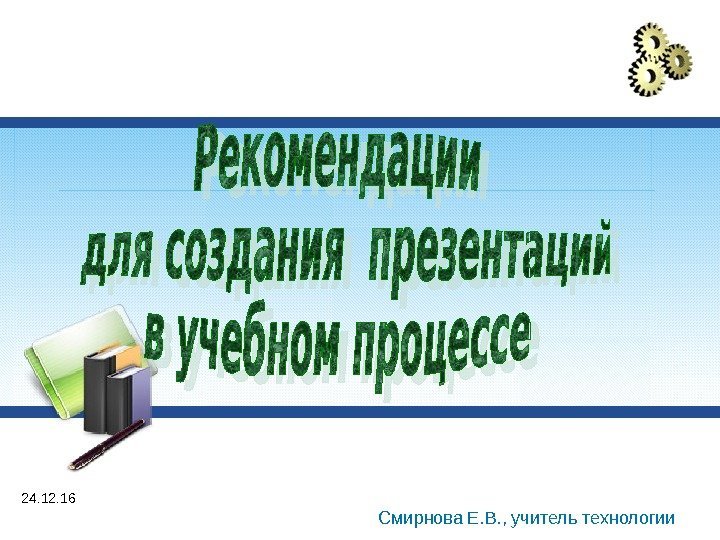 Рекомендации для создания презентаций в учебном процессе

24.12.16

Смирнова Е.В., учитель технологии